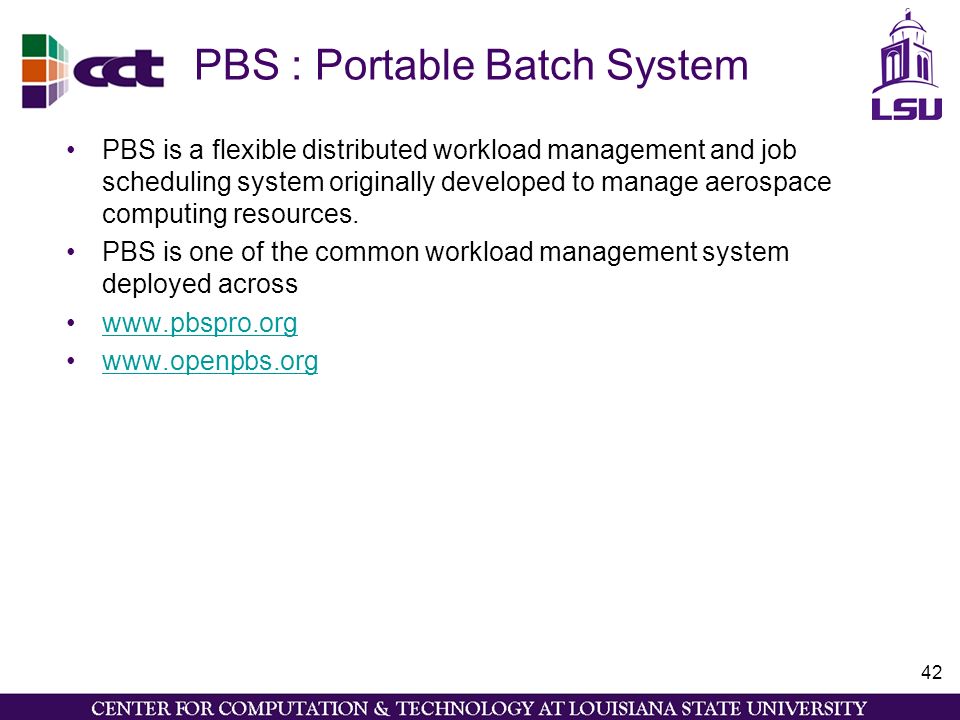 cct

PBS : Portable Batch System

LSU

• PBS is a flexible distributed workload management and job scheduling system originally developed to manage aerospace computing resources.
• PBS is one of the common workload management system deployed across
• www.pbspro.org
• www.openpbs.org

42

CENTER FOR COMPUTATION & TECHNOLOGY AT LOUISIANA STATE UNIVERSITY